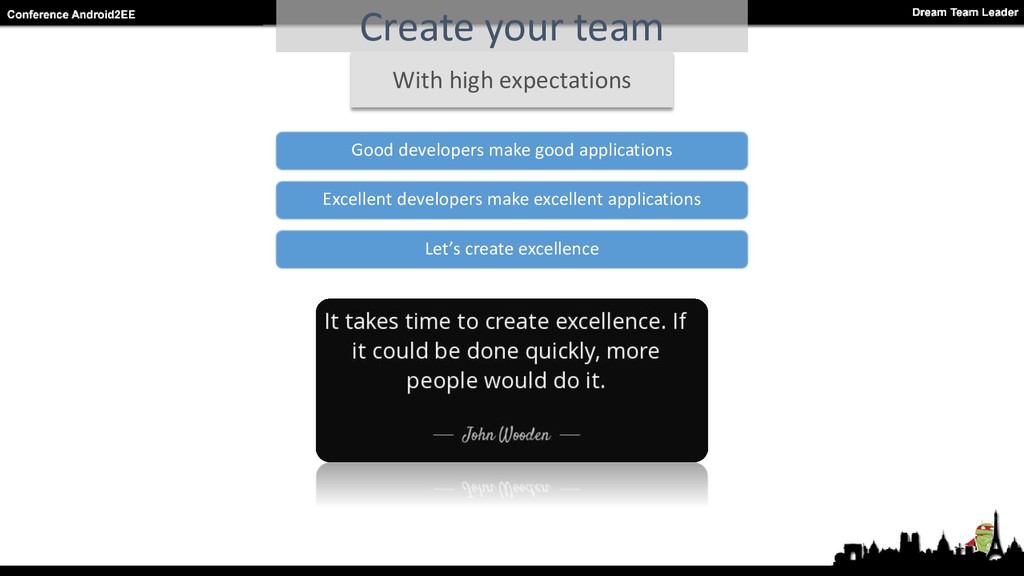 Conference Android2EE

Dream Team Leader

Create your team

With high expectations

Good developers make good applications

Excellent developers make excellent applications

Let’s create excellence

It takes time to create excellence. If it could be done quickly, more people would do it.

— John Wooden —